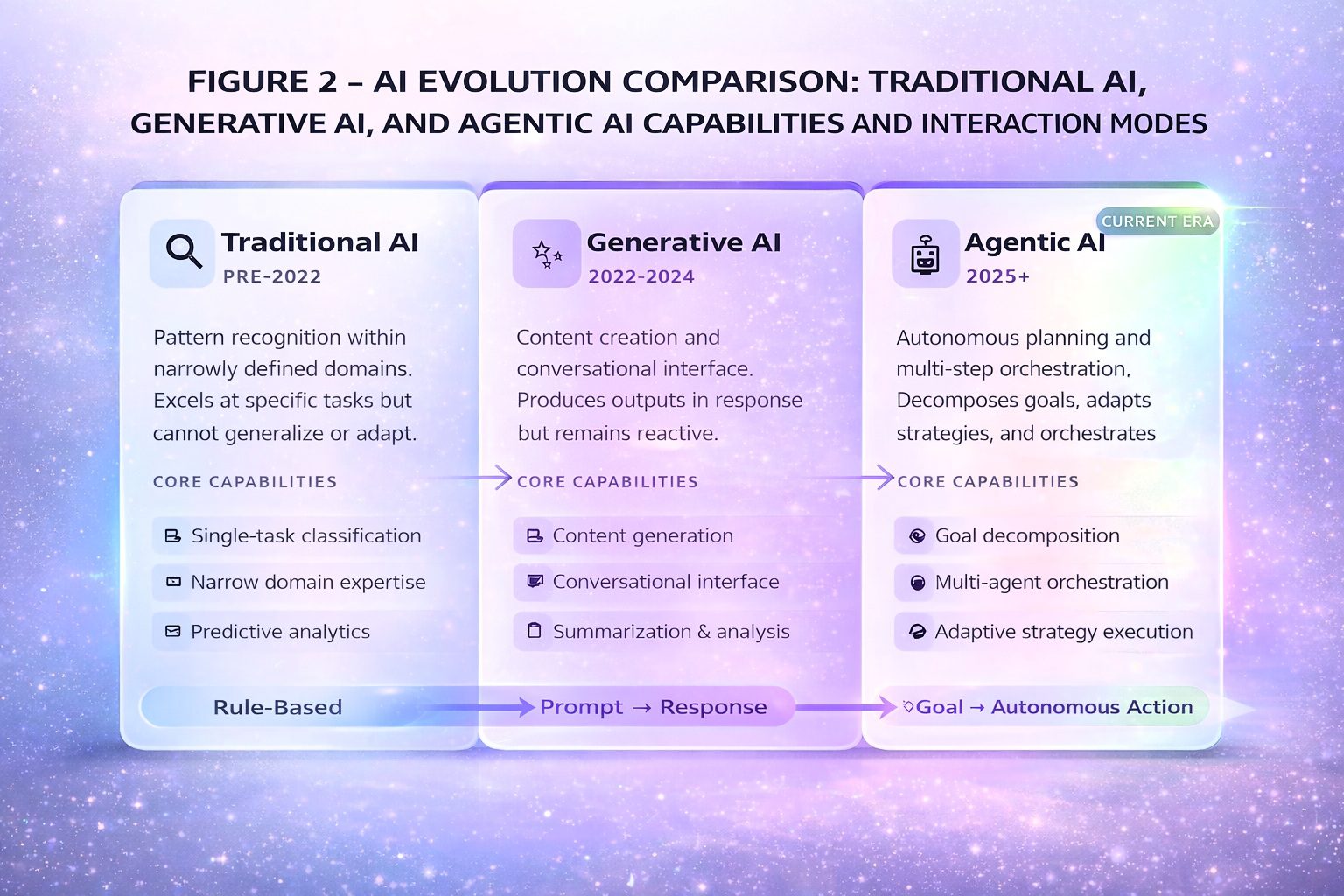 FIGURE 2 – AI EVOLUTION COMPARISON: TRADITIONAL AI, GENERATIVE AI, AND AGENTIC AI CAPABILITIES AND INTERACTION MODES

Traditional AI
PRE-2022

Pattern recognition within narrowly defined domains. Excels at specific tasks but cannot generalize or adapt.

CORE CAPABILITIES

Single-task classification
Narrow domain expertise
Predictive analytics

Rule-Based

Generative AI
2022-2024

Content creation and conversational interface. Produces outputs in response but remains reactive.

CORE CAPABILITIES

Content generation
Conversational interface
Summarization & analysis

Prompt → Response

CURRENT ERA

Agentic AI
2025+

Autonomous planning and multi-step orchestration, Decomposes goals, adapts strategies, and orchestrates

CORE CAPABILITIES

Goal decomposition
Multi-agent orchestration
Adaptive strategy execution

Goal → Autonomous Action